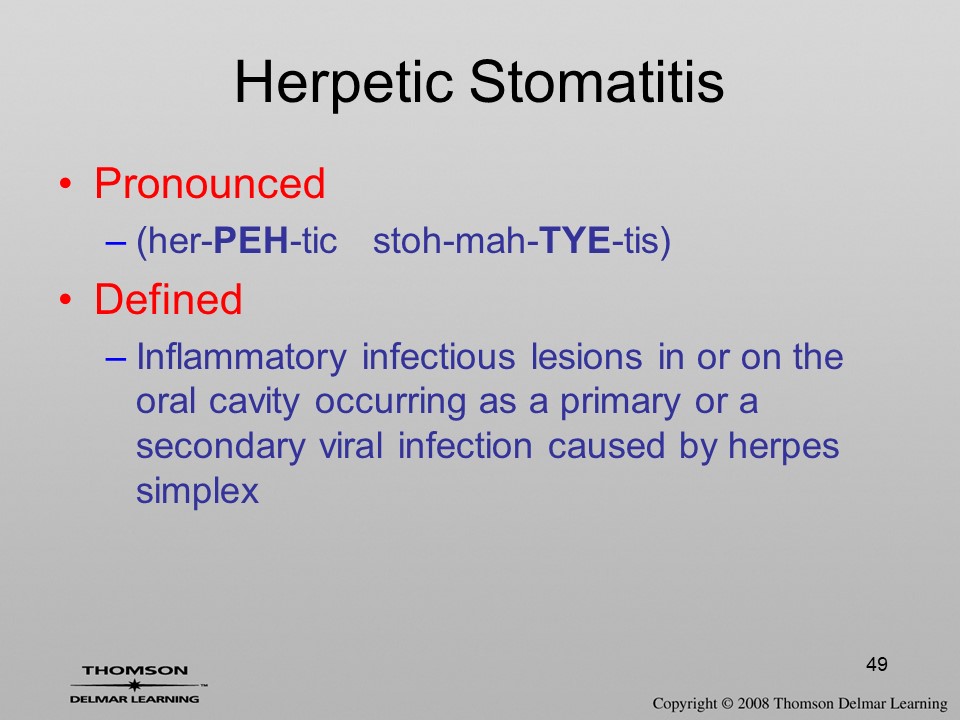 Herpetic Stomatitis

• Pronounced
– (her-PEH-tic stoh-mah-TYE-tis)

• Defined
– Inflammatory infectious lesions in or on the oral cavity occurring as a primary or a secondary viral infection caused by herpes simplex

49

THOMSON
DELMAR LEARNING

Copyright © 2008 Thomson Delmar Learning